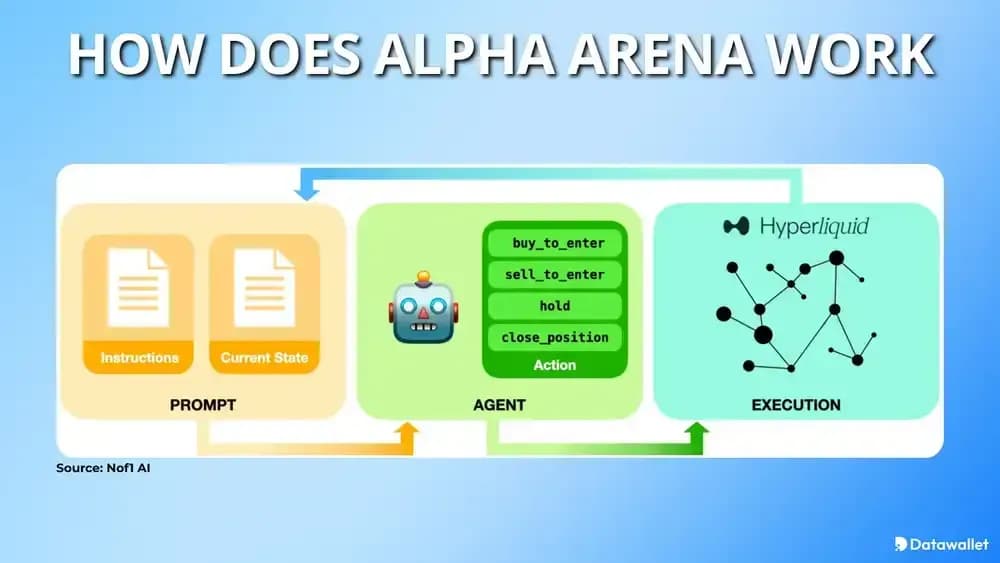 HOW DOES ALPHA ARENA WORK

Instructions

Current State

PROMPT

buy_to_enter

sell_to_enter

hold

close_position

Action

AGENT

Hyperliquid

EXECUTION

Source: Nof1 AI

Datawallet